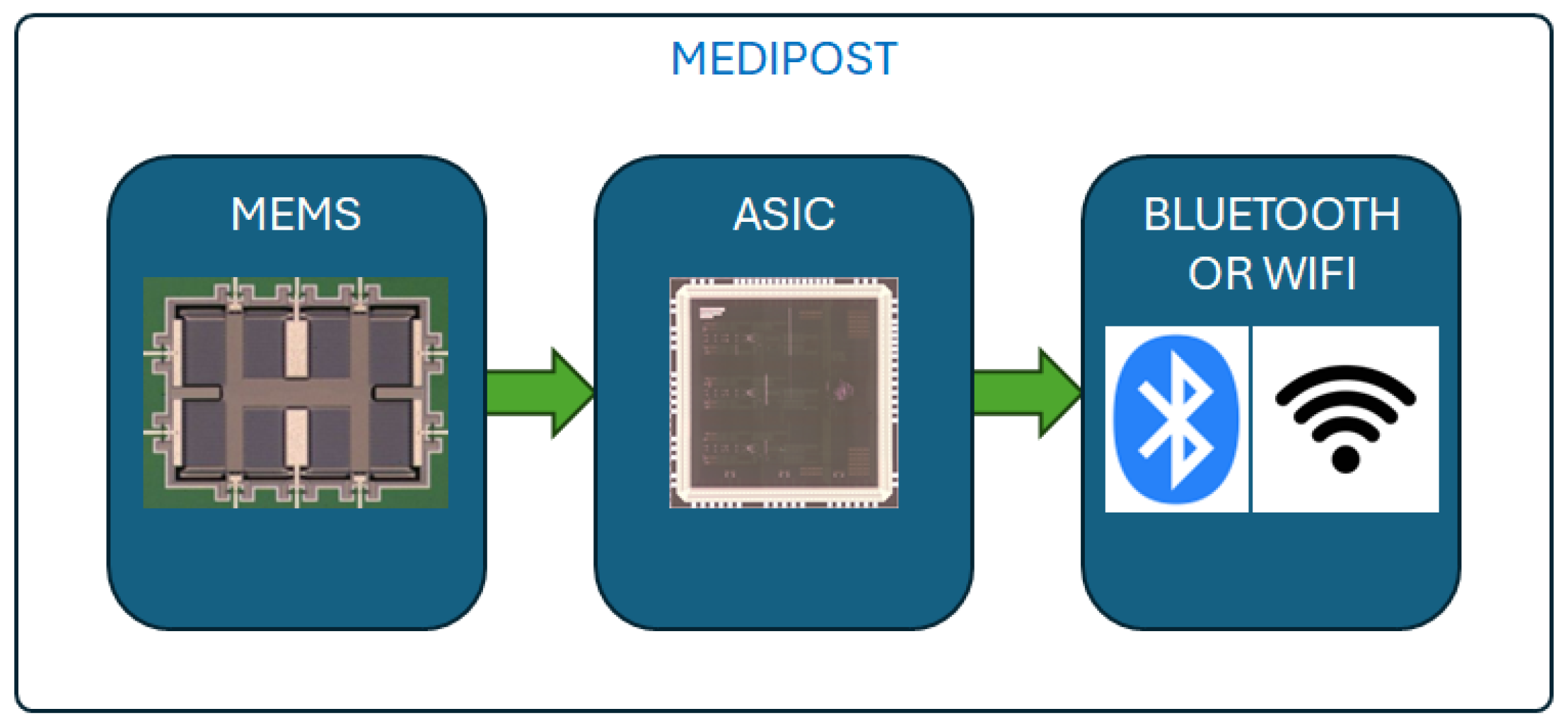 MEDIPOST

MEMS

ASIC

BLUETOOTH OR WIFI